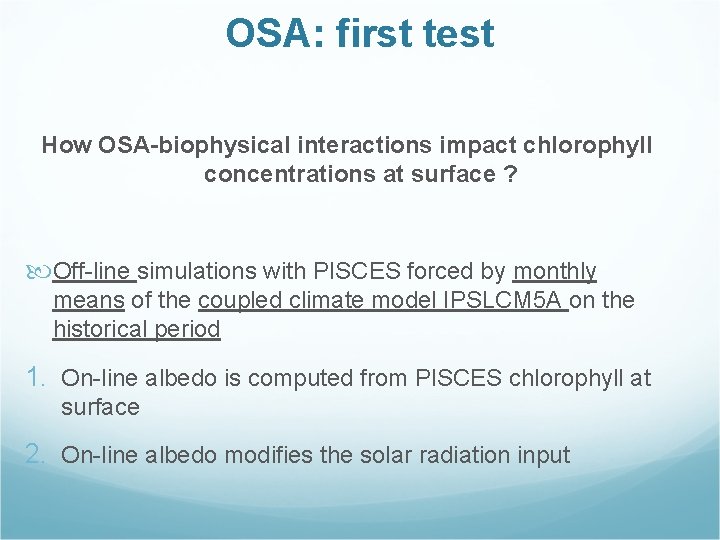 OSA: first test

How OSA-biophysical interactions impact chlorophyll concentrations at surface ?

Off-line simulations with PISCES forced by monthly means of the coupled climate model IPSLCM5A on the historical period

1. On-line albedo is computed from PISCES chlorophyll at surface

2. On-line albedo modifies the solar radiation input